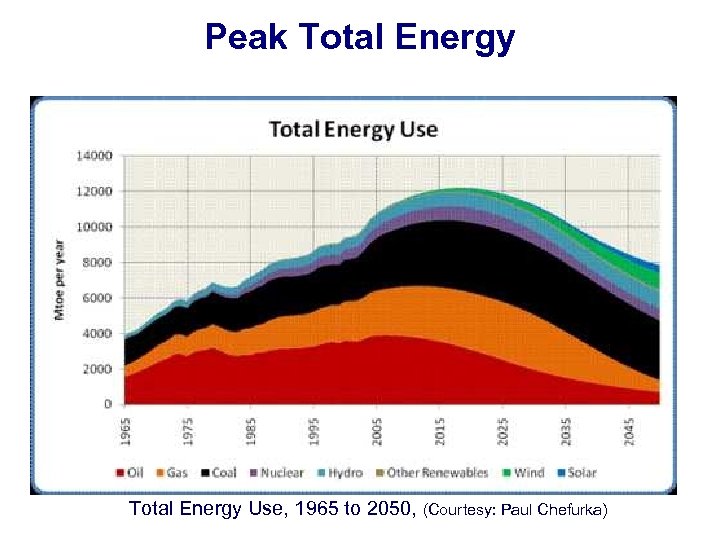 Peak Total Energy

Total Energy Use

14000
12000
10000
8000
6000
4000
2000
0

Mtoe per year

1965
1975
1985
1995
2005
2015
2025
2035
2045

Oil Gas Coal Nuclear Hydro Other Renewables Wind Solar

Total Energy Use, 1965 to 2050, (Courtesy: Paul Chefurka)